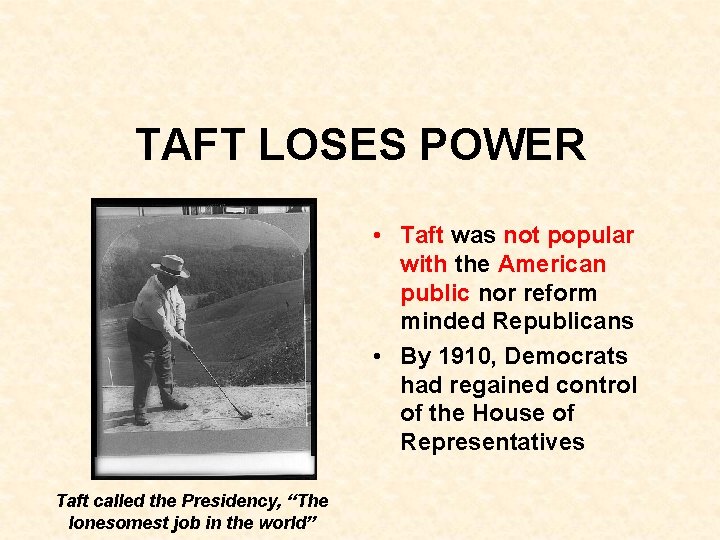 TAFT LOSES POWER

• Taft was not popular with the American public nor reform minded Republicans
• By 1910, Democrats had regained control of the House of Representatives

Taft called the Presidency, "The lonesomest job in the world"